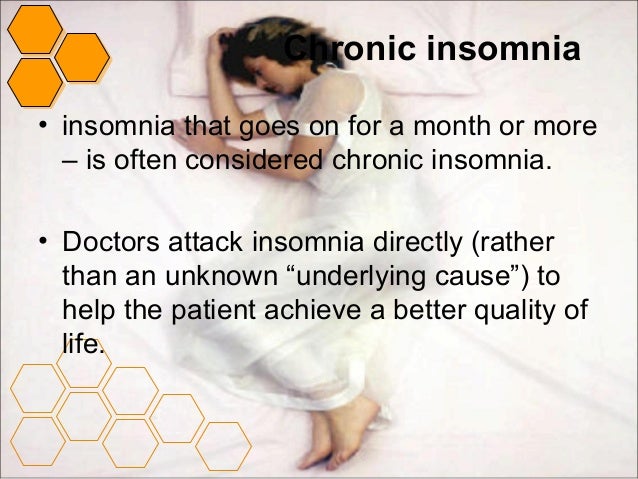 Chronic insomnia

• insomnia that goes on for a month or more – is often considered chronic insomnia.

• Doctors attack insomnia directly (rather than an unknown “underlying cause”) to help the patient achieve a better quality of life.